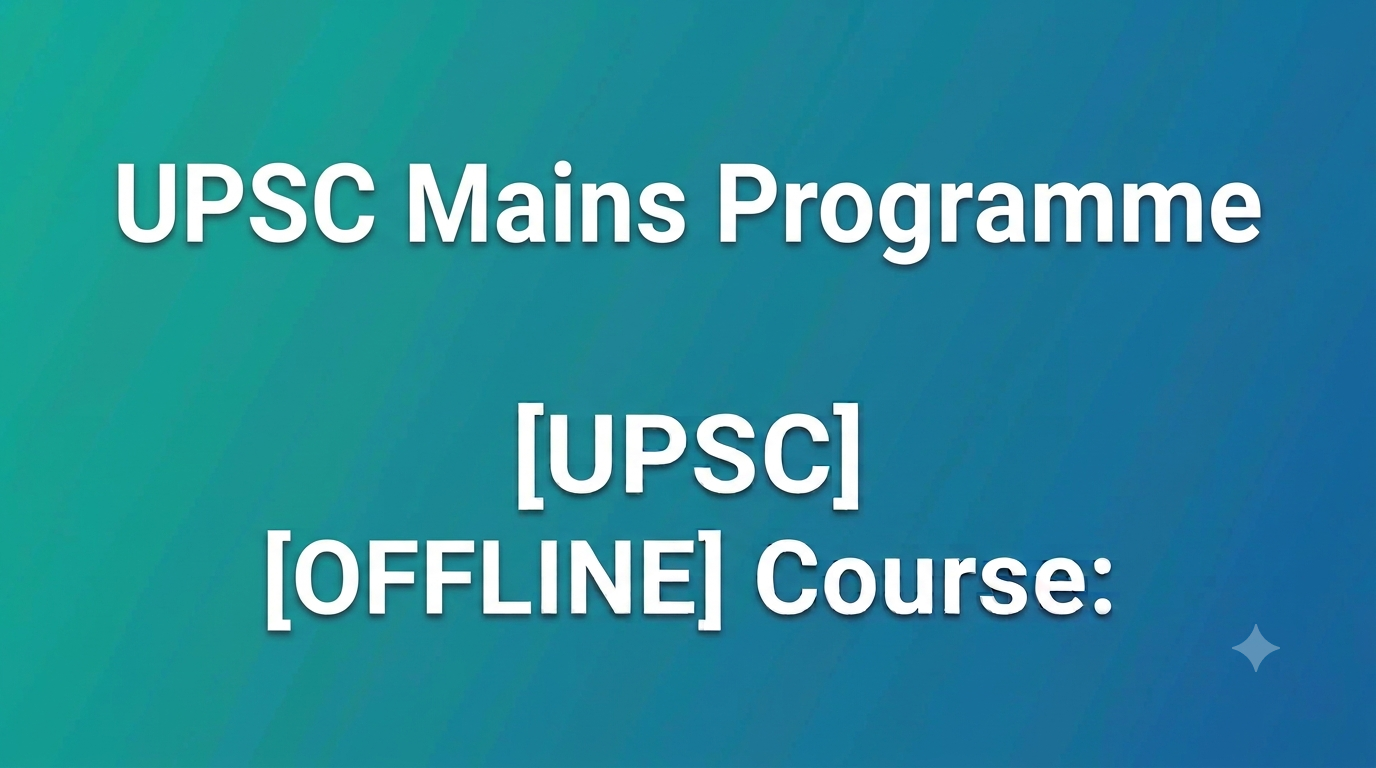 UPSC Mains Programme

[UPSC]
[OFFLINE] Course: